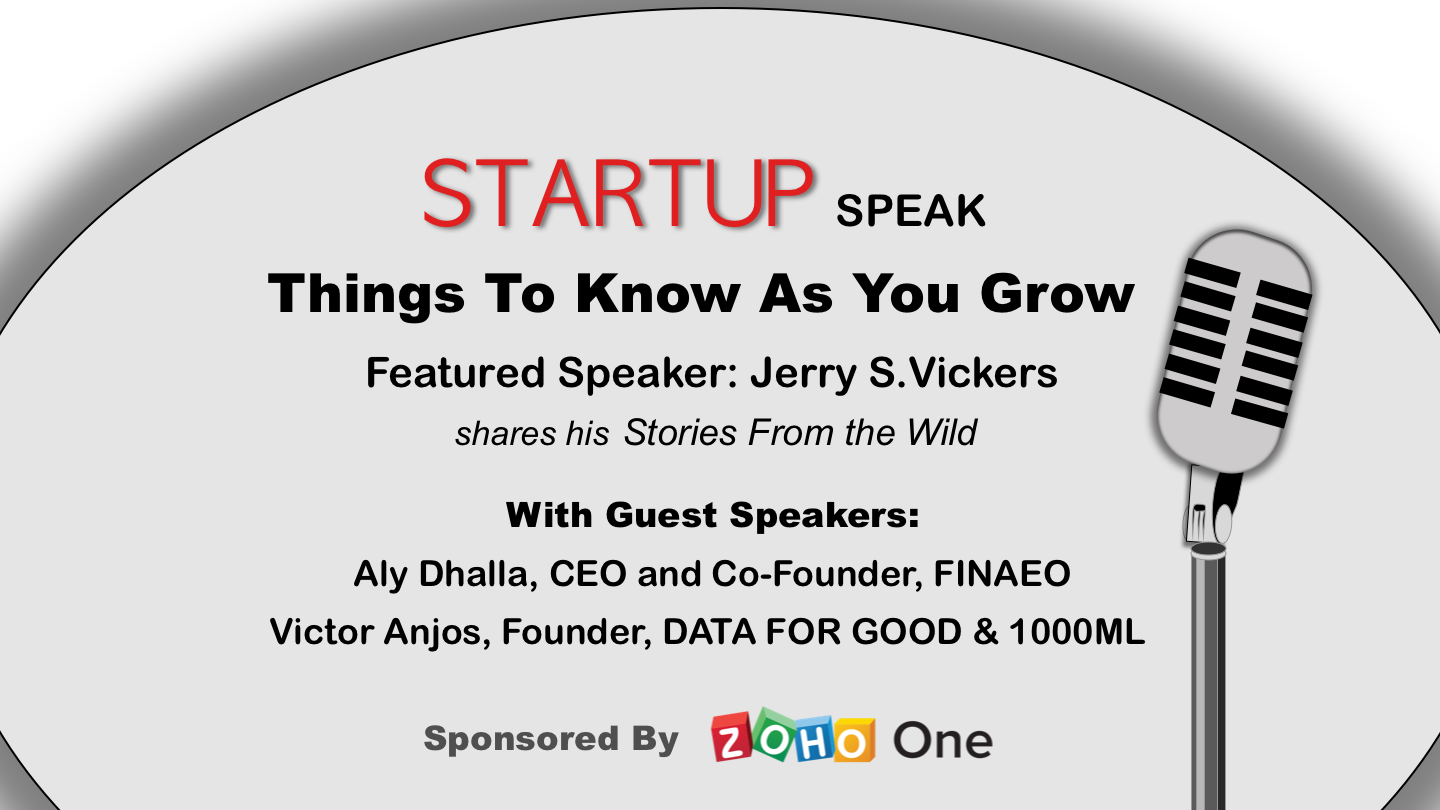 STARTUP SPEAK

Things To Know As You Grow

Featured Speaker: Jerry S.Vickers

shares his Stories From the Wild

With Guest Speakers:

Aly Dhalla, CEO and Co-Founder, FINAEO

Victor Anjos, Founder, DATA FOR GOOD & 1000ML

Sponsored By ZOHO One